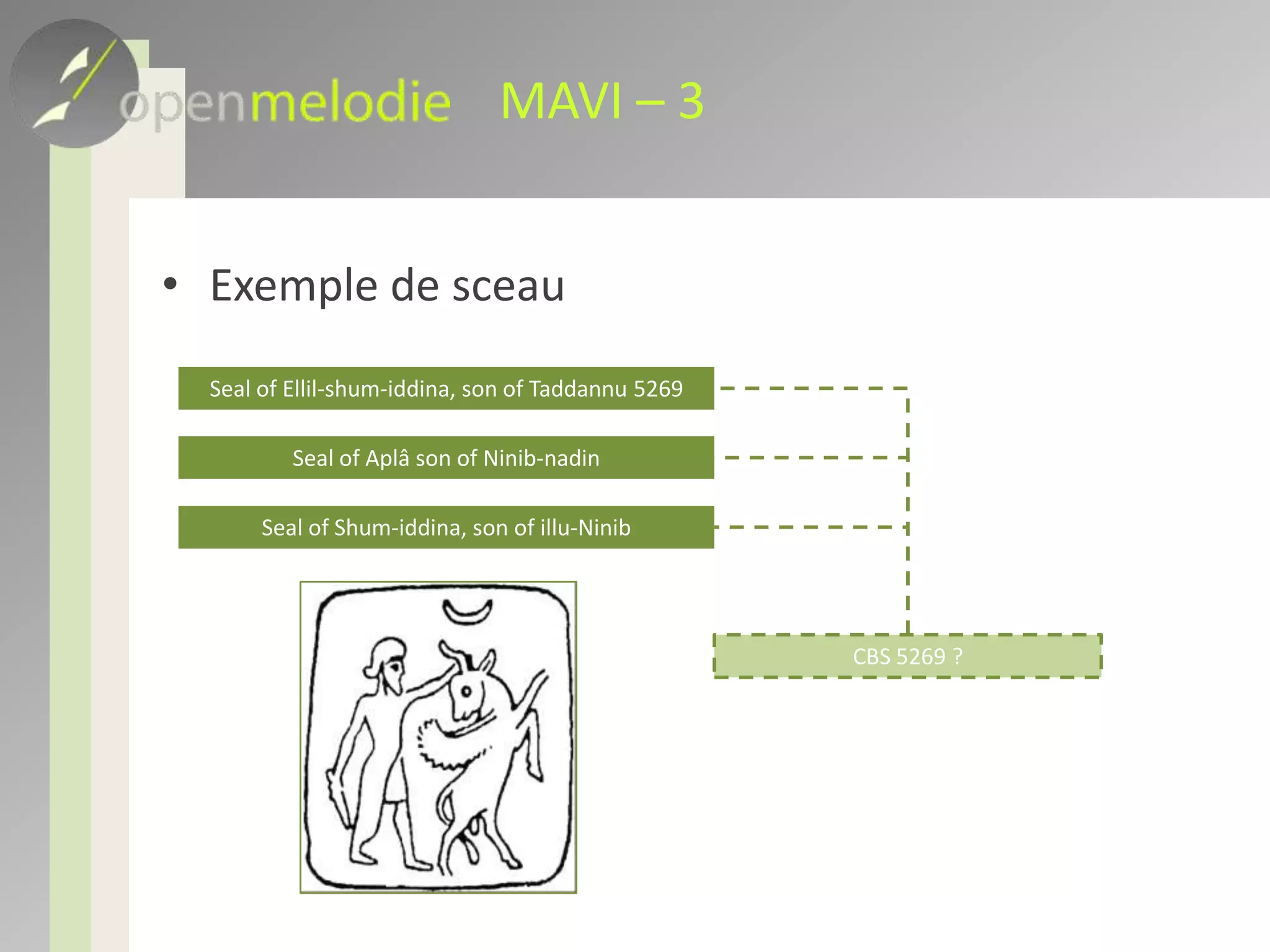 openmelodie MAVI – 3

• Exemple de sceau

Seal of Ellil-shum-iddina, son of Taddannu 5269

Seal of Aplâ son of Ninib-nadin

Seal of Shum-iddina, son of illu-Ninib

CBS 5269 ?